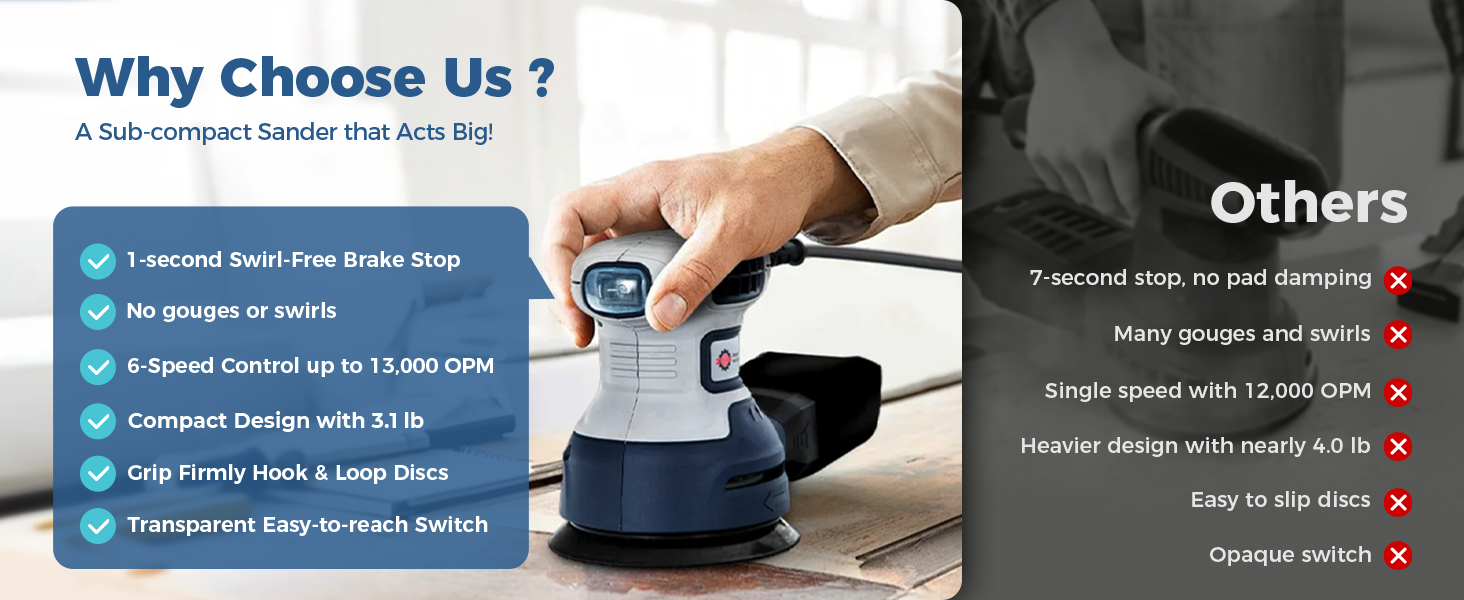 Why Choose Us ?

A Sub-compact Sander that Acts Big!

1-second Swirl-Free Brake Stop

No gouges or swirls

6-Speed Control up to 13,000 OPM

Compact Design with 3.1 lb

Grip Firmly Hook & Loop Discs

Transparent Easy-to-reach Switch

Others

7-second stop, no pad damping

Many gouges and swirls

Single speed with 12,000 OPM

Heavier design with nearly 4.0 lb

Easy to slip discs

Opaque switch